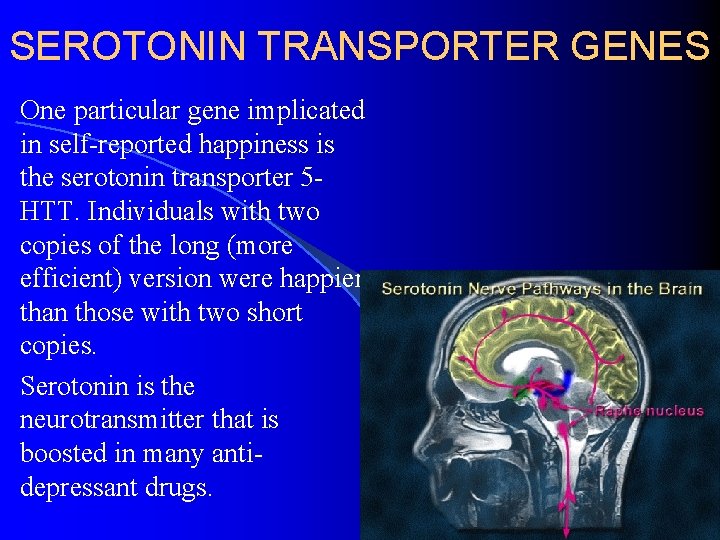 SEROTONIN TRANSPORTER GENES

One particular gene implicated in self-reported happiness is the serotonin transporter 5-HTT. Individuals with two copies of the long (more efficient) version were happier than those with two short copies.

Serotonin is the neurotransmitter that is boosted in many anti-depressant drugs.

Serotonin Nerve Pathways in the Brain

Raphe nucleus